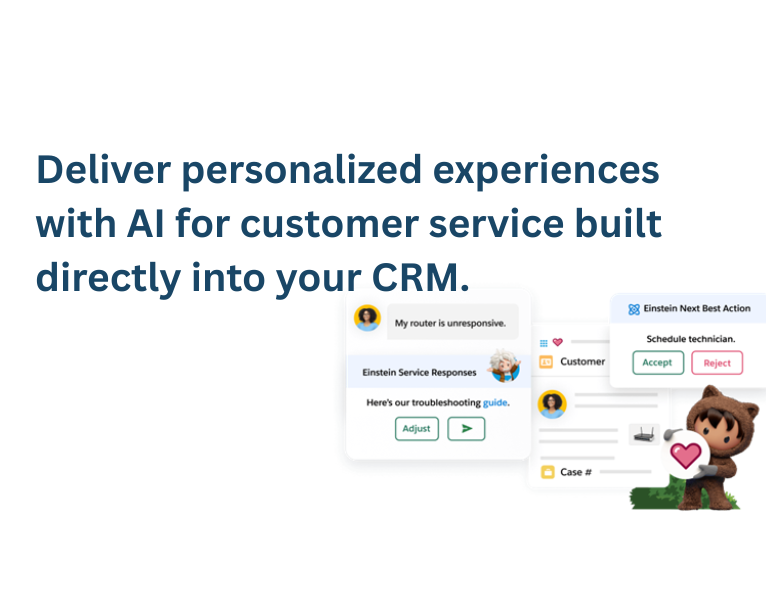 Deliver personalized experiences with AI for customer service built directly into your CRM.

My router is unresponsive.

Einstein Service Responses

Here's our troubleshooting guide.

Adjust

Customer

Case #

Einstein Next Best Action

Schedule technician.

Accept

Reject